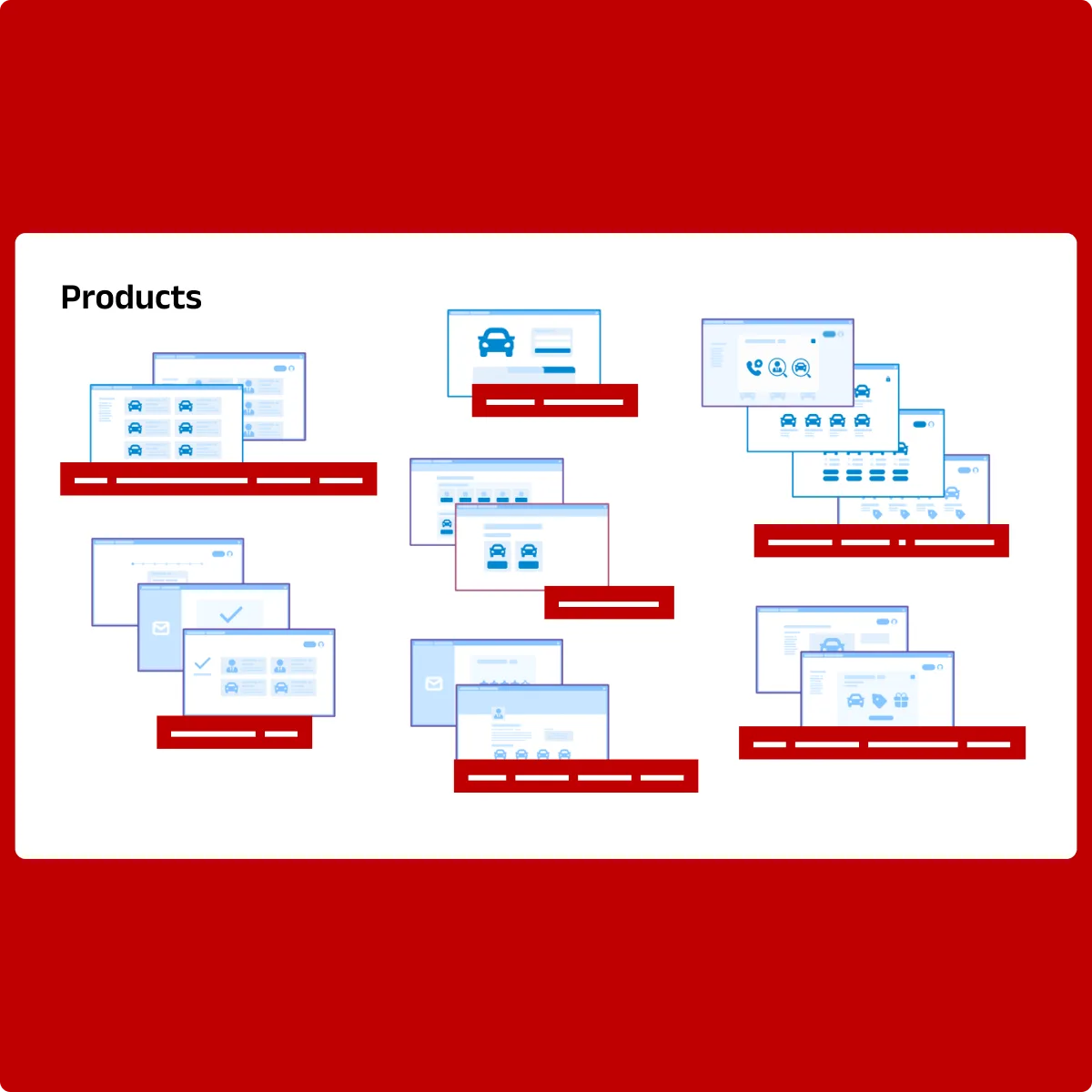 Products